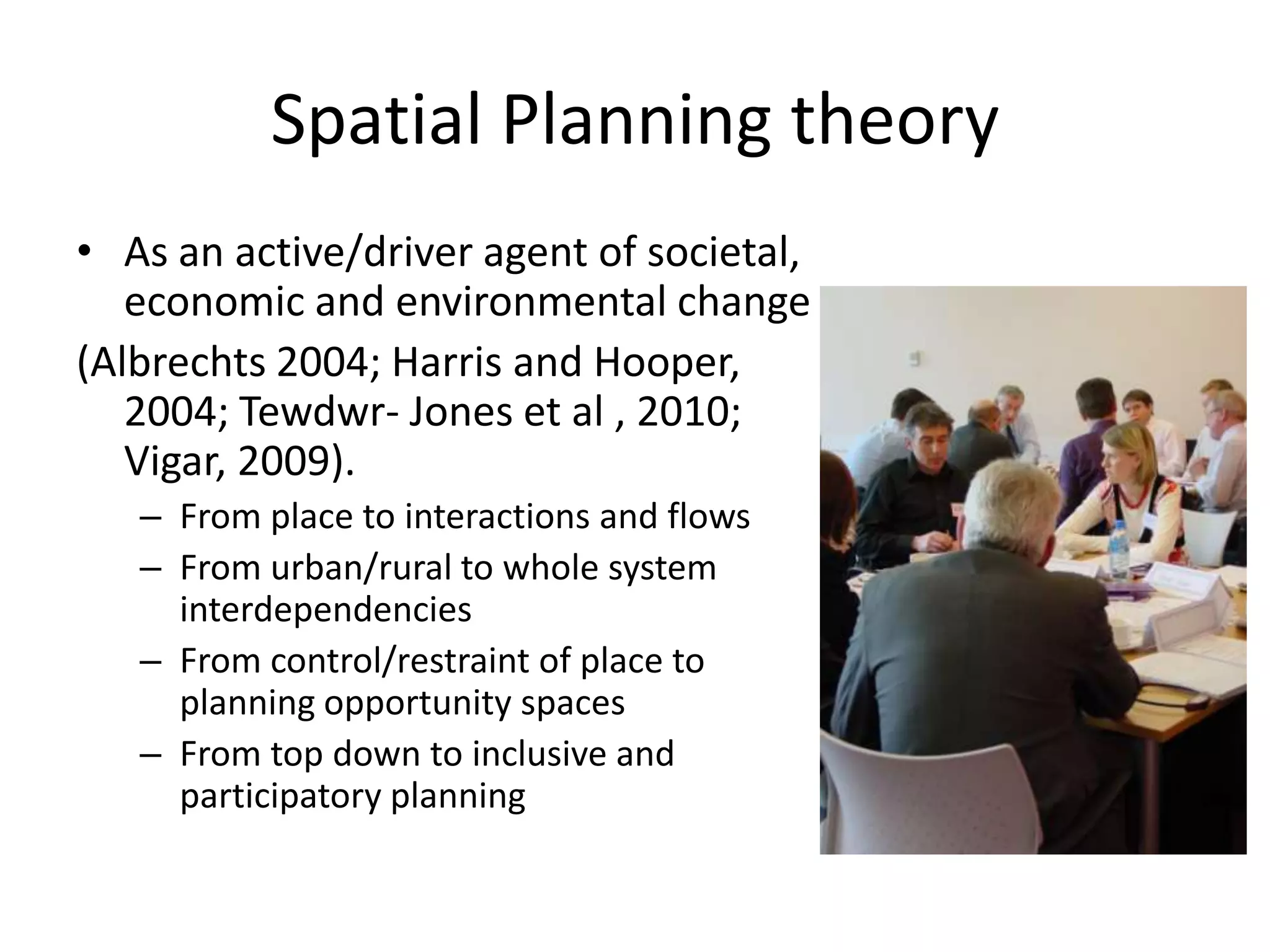 Spatial Planning theory

• As an active/driver agent of societal, economic and environmental change

(Albrechts 2004; Harris and Hooper, 2004; Tewdwr- Jones et al , 2010; Vigar, 2009).

– From place to interactions and flows
– From urban/rural to whole system interdependencies
– From control/restraint of place to planning opportunity spaces
– From top down to inclusive and participatory planning